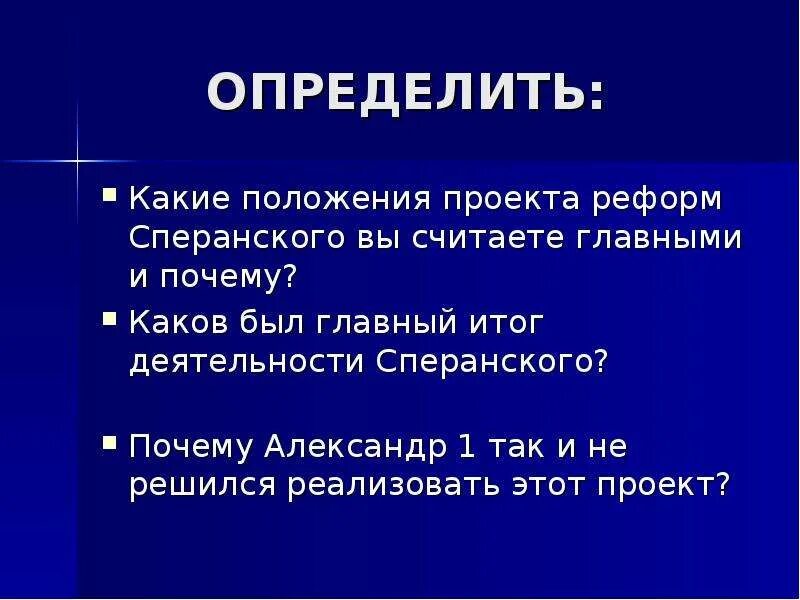 ОПРЕДЕЛИТЬ:

▪ Какие положения проекта реформ Сперанского вы считаете главными и почему?

▪ Каков был главный итог деятельности Сперанского?

▪ Почему Александр 1 так и не решился реализовать этот проект?